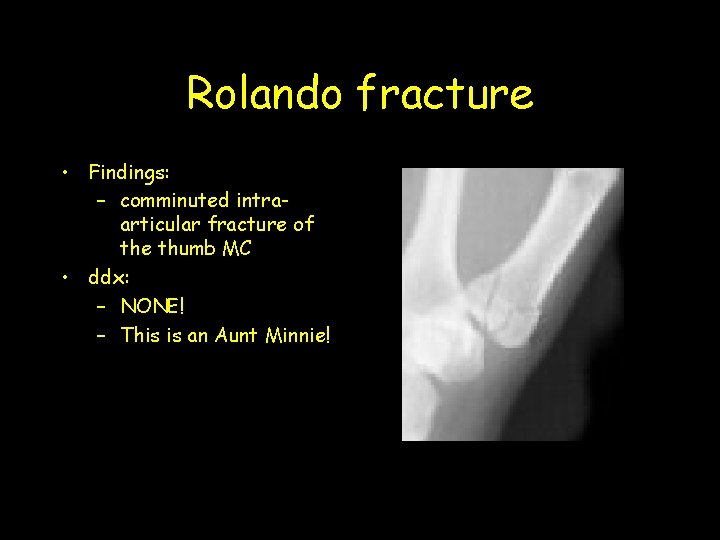 Rolando fracture

• Findings:
– comminuted intra-articular fracture of the thumb MC
• ddx:
– NONE!
– This is an Aunt Minnie!